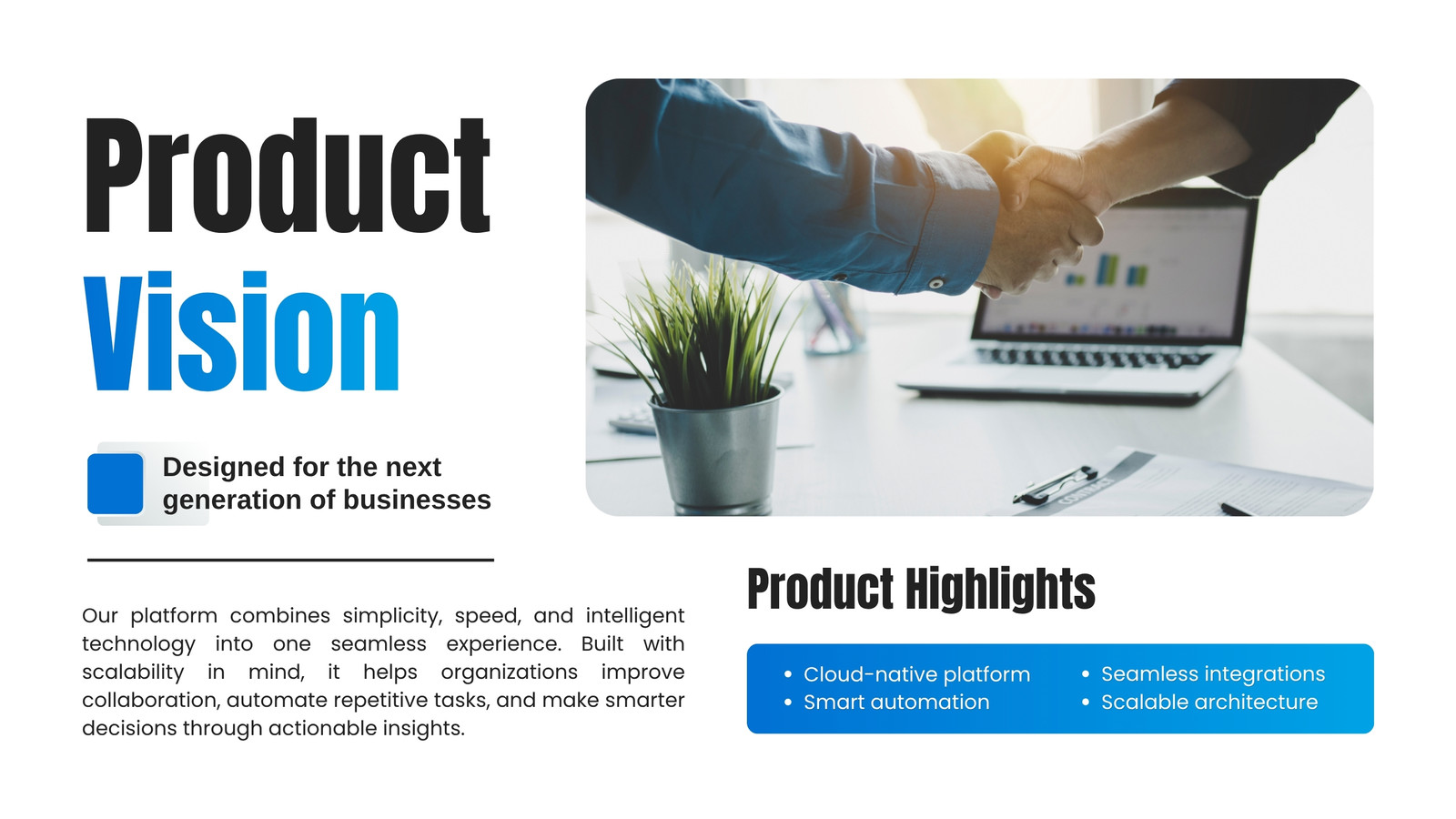 Product
Vision

Designed for the next generation of businesses

Our platform combines simplicity, speed, and intelligent technology into one seamless experience. Built with scalability in mind, it helps organizations improve collaboration, automate repetitive tasks, and make smarter decisions through actionable insights.

Product Highlights

• Cloud-native platform
• Smart automation

• Seamless integrations
• Scalable architecture